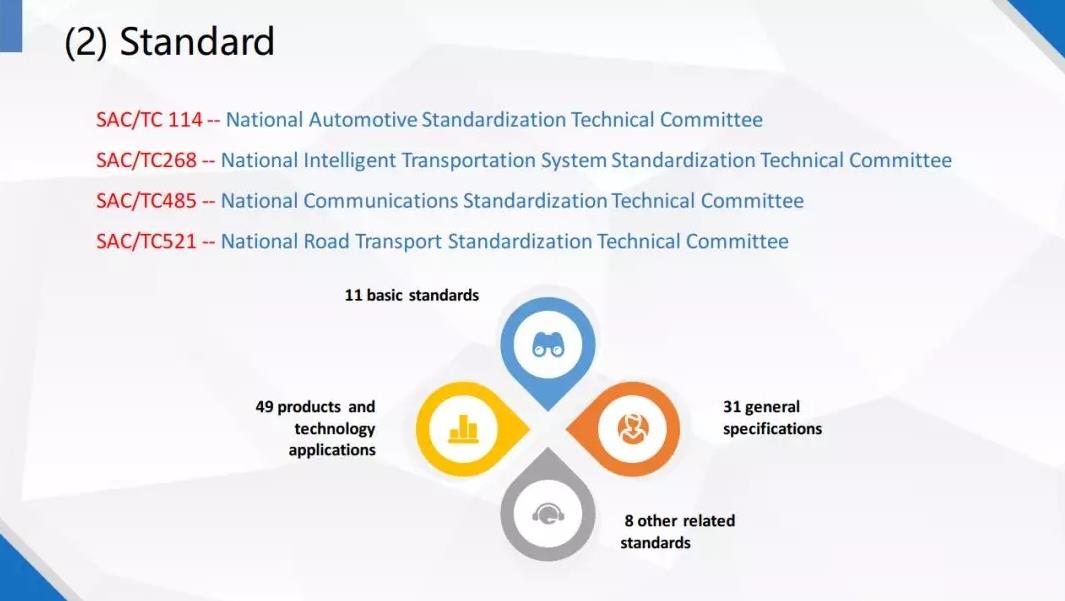 (2) Standard

SAC/TC 114 -- National Automotive Standardization Technical Committee

SAC/TC268 -- National Intelligent Transportation System Standardization Technical Committee

SAC/TC485 -- National Communications Standardization Technical Committee

SAC/TC521 -- National Road Transport Standardization Technical Committee

11 basic standards

49 products and technology applications

31 general specifications

8 other related standards